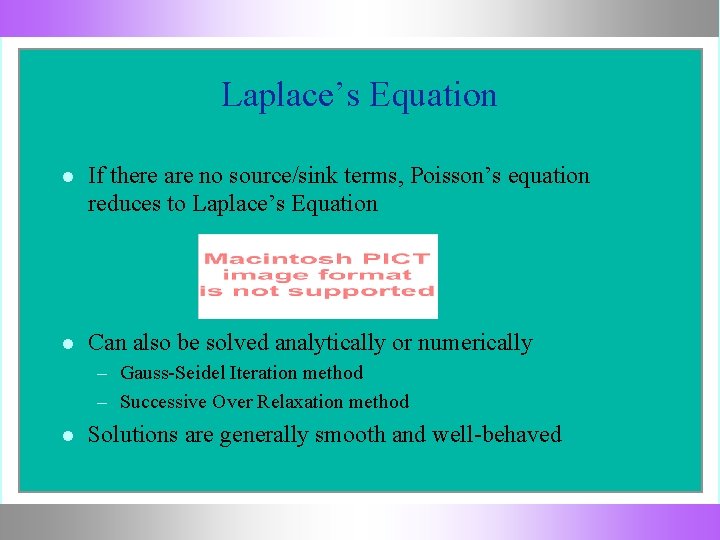 Laplace's Equation

- If there are no source/sink terms, Poisson's equation reduces to Laplace's Equation

Macintosh PICT image format is not supported

- Can also be solved analytically or numerically
  – Gauss-Seidel Iteration method
  – Successive Over Relaxation method
- Solutions are generally smooth and well-behaved